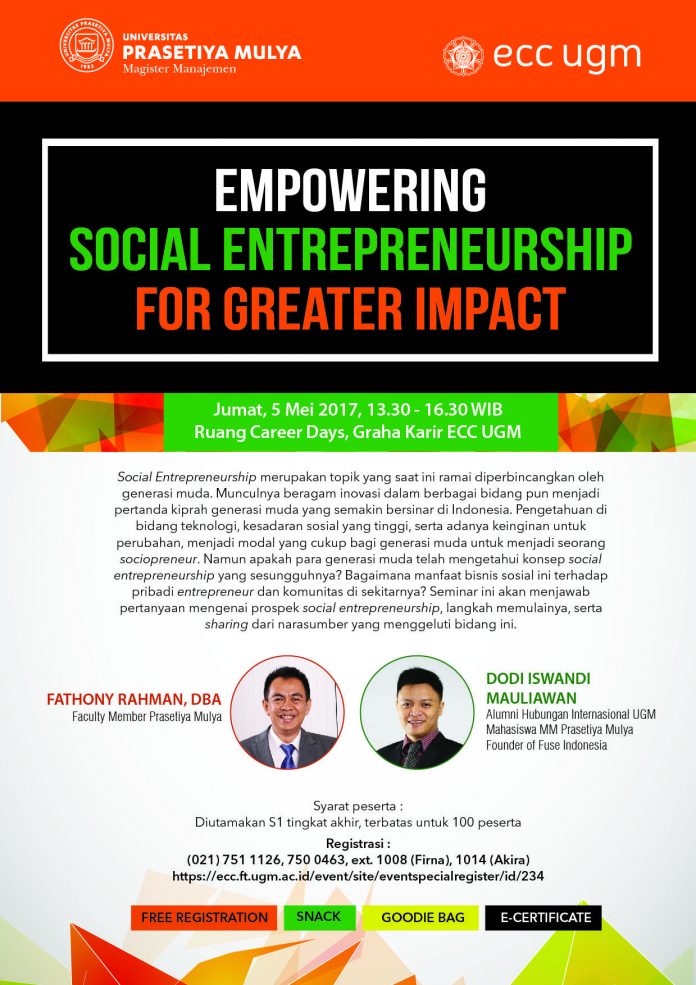 UNIVERSITAS PRASETIYA MULYA
Magister Manajemen

ecc ugm

EMPOWERING
SOCIAL ENTREPRENEURSHIP
FOR GREATER IMPACT

Jumat, 5 Mei 2017, 13.30 - 16.30 WIB
Ruang Career Days, Graha Karir ECC UGM

Social Entrepreneurship merupakan topik yang saat ini ramai diperbincangkan oleh generasi muda. Munculnya beragam inovasi dalam berbagai bidang pun menjadi pertanda kiprah generasi muda yang semakin bersinar di Indonesia. Pengetahuan di bidang teknologi, kesadaran sosial yang tinggi, serta adanya keinginan untuk perubahan, menjadi modal yang cukup bagi generasi muda untuk menjadi seorang sociopreneur. Namun apakah para generasi muda telah mengetahui konsep social entrepreneurship yang sesungguhnya? Bagaimana manfaat bisnis sosial ini terhadap pribadi entrepreneur dan komunitas di sekitarnya? Seminar ini akan menjawab pertanyaan mengenai prospek social entrepreneurship, langkah memulainya, serta sharing dari narasumber yang menggeluti bidang ini.

FATHONY RAHMAN, DBA
Faculty Member Prasetiya Mulya

DODI ISWANDI MAULIAWAN
Alumni Hubungan Internasional UGM
Mahasiswa MM Prasetiya Mulya
Founder of Fuse Indonesia

Syarat peserta :
Diutamakan S1 tingkat akhir, terbatas untuk 100 peserta
Registrasi :
(021) 751 1126, 750 0463, ext. 1008 (Firna), 1014 (Akira)
https://ecc.ft.ugm.ac.id/event/site/eventspecialregister/id/234

FREE REGISTRATION
SNACK
GOODIE BAG
E-CERTIFICATE